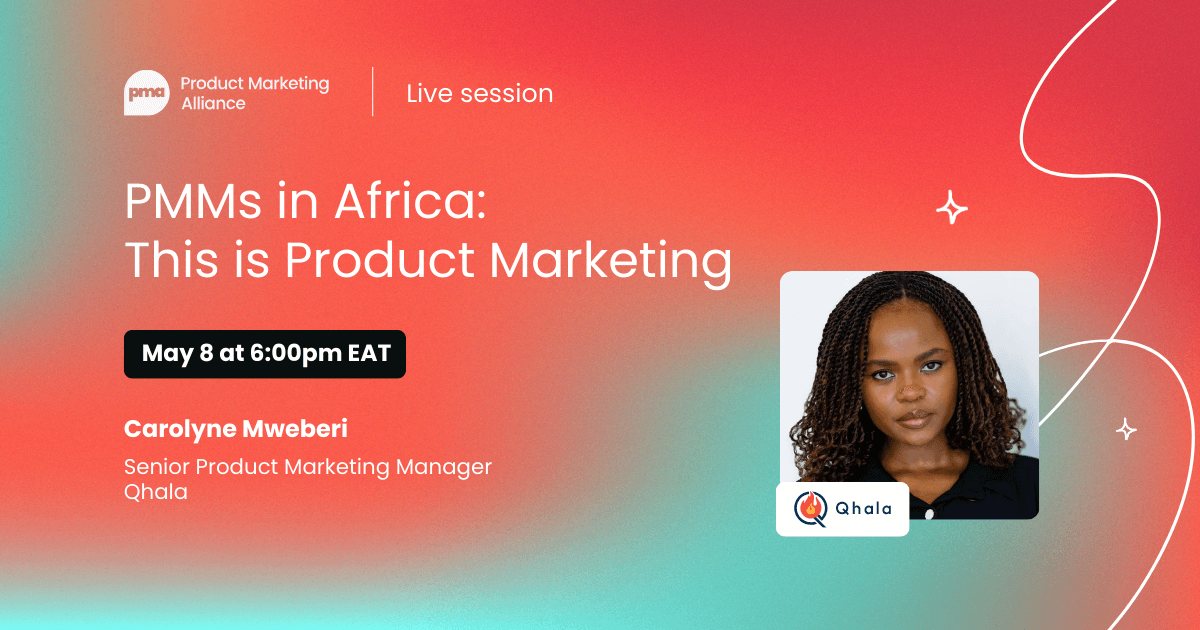 pma Product Marketing Alliance

Live session

PMMs in Africa:
This is Product Marketing

May 8 at 6:00pm EAT

Carolyne Mweberi

Senior Product Marketing Manager
Qhala

Qhala